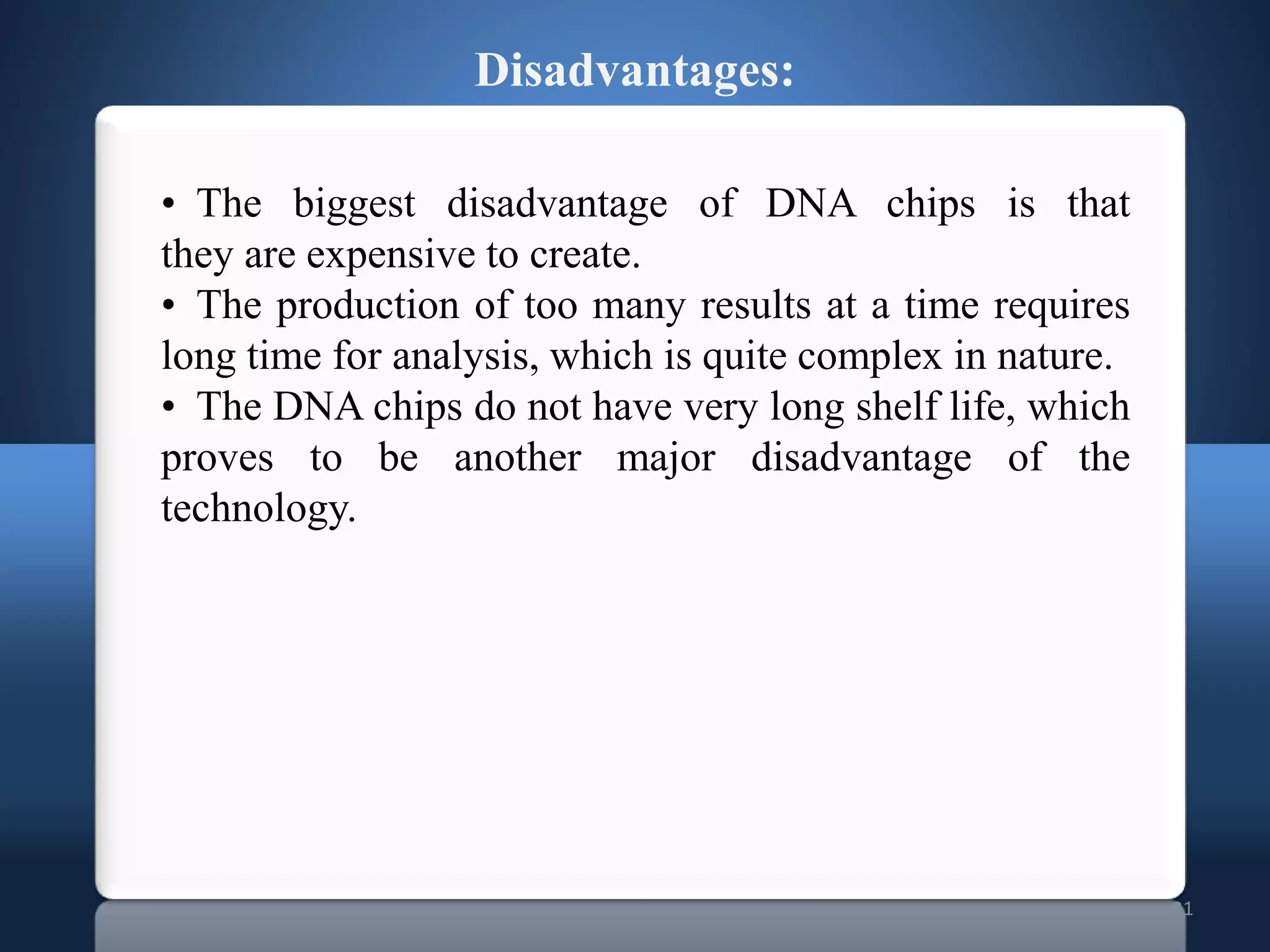 Disadvantages:

• The biggest disadvantage of DNA chips is that they are expensive to create.
• The production of too many results at a time requires long time for analysis, which is quite complex in nature.
• The DNA chips do not have very long shelf life, which proves to be another major disadvantage of the technology.

1